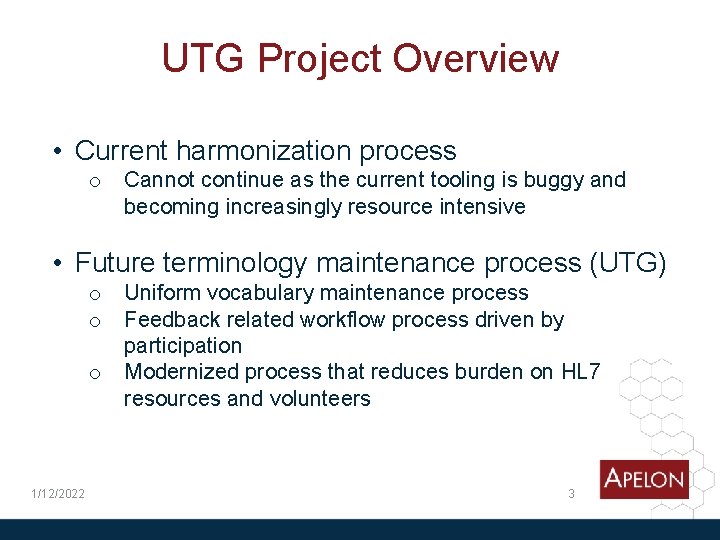 UTG Project Overview

• Current harmonization process
  o Cannot continue as the current tooling is buggy and becoming increasingly resource intensive

• Future terminology maintenance process (UTG)
  o Uniform vocabulary maintenance process
  o Feedback related workflow process driven by participation
  o Modernized process that reduces burden on HL7 resources and volunteers

1/12/2022

3

APELON